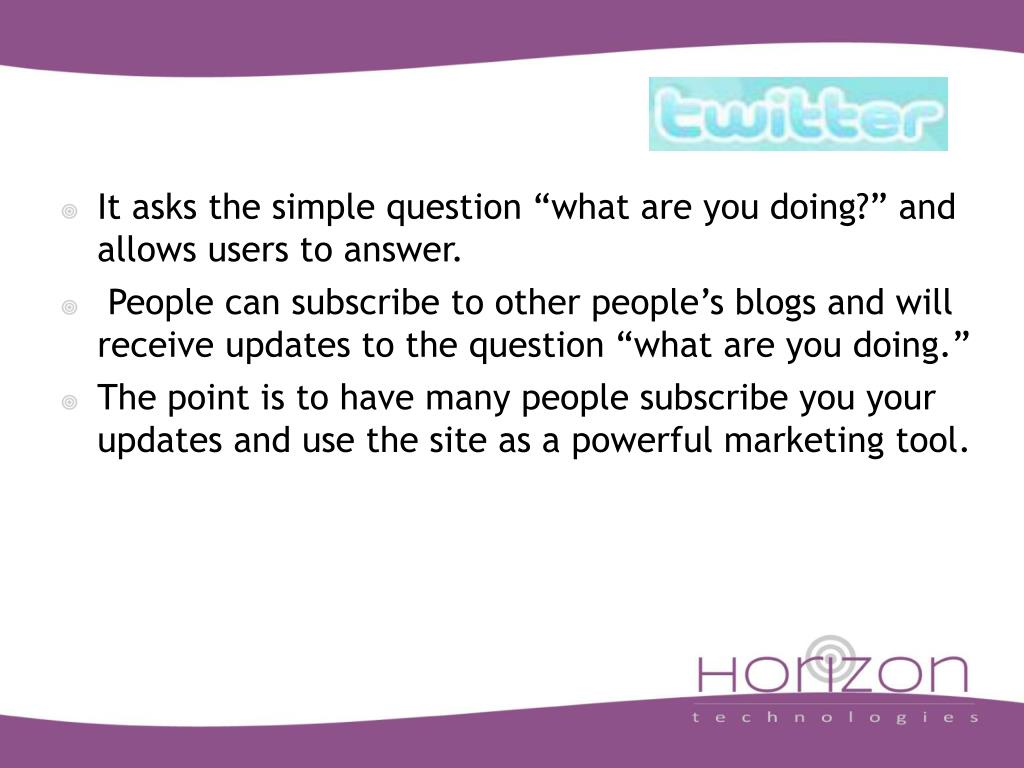 twitter

It asks the simple question “what are you doing?” and allows users to answer.

People can subscribe to other people’s blogs and will receive updates to the question “what are you doing.”

The point is to have many people subscribe you your updates and use the site as a powerful marketing tool.

HORIZON
technologies